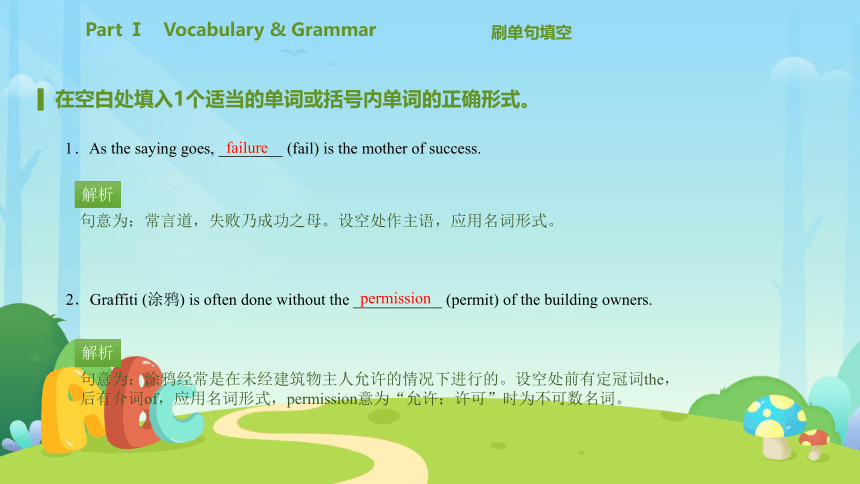 Part Ⅰ Vocabulary & Grammar

刷单句填空

在空白处填入1个适当的单词或括号内单词的正确形式。

1．As the saying goes, failure (fail) is the mother of success.

解析

句意为：常言道，失败乃成功之母。设空处作主语，应用名词形式。

2．Graffiti (涂鸦) is often done without the permission (permit) of the building owners.

解析

句意为：涂鸦经常是在未经建筑物主人允许的情况下进行的。设空处前有定冠词the，后有介词of，应用名词形式，permission意为“允许；许可”时为不可数名词。